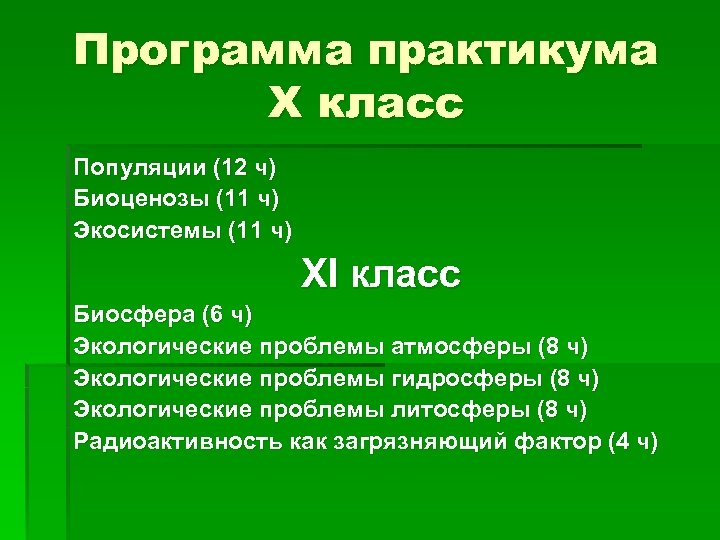 Программа практикума
X класс

Популяции (12 ч)
Биоценозы (11 ч)
Экосистемы (11 ч)

XI класс

Биосфера (6 ч)
Экологические проблемы атмосферы (8 ч)
Экологические проблемы гидросферы (8 ч)
Экологические проблемы литосферы (8 ч)
Радиоактивность как загрязняющий фактор (4 ч)